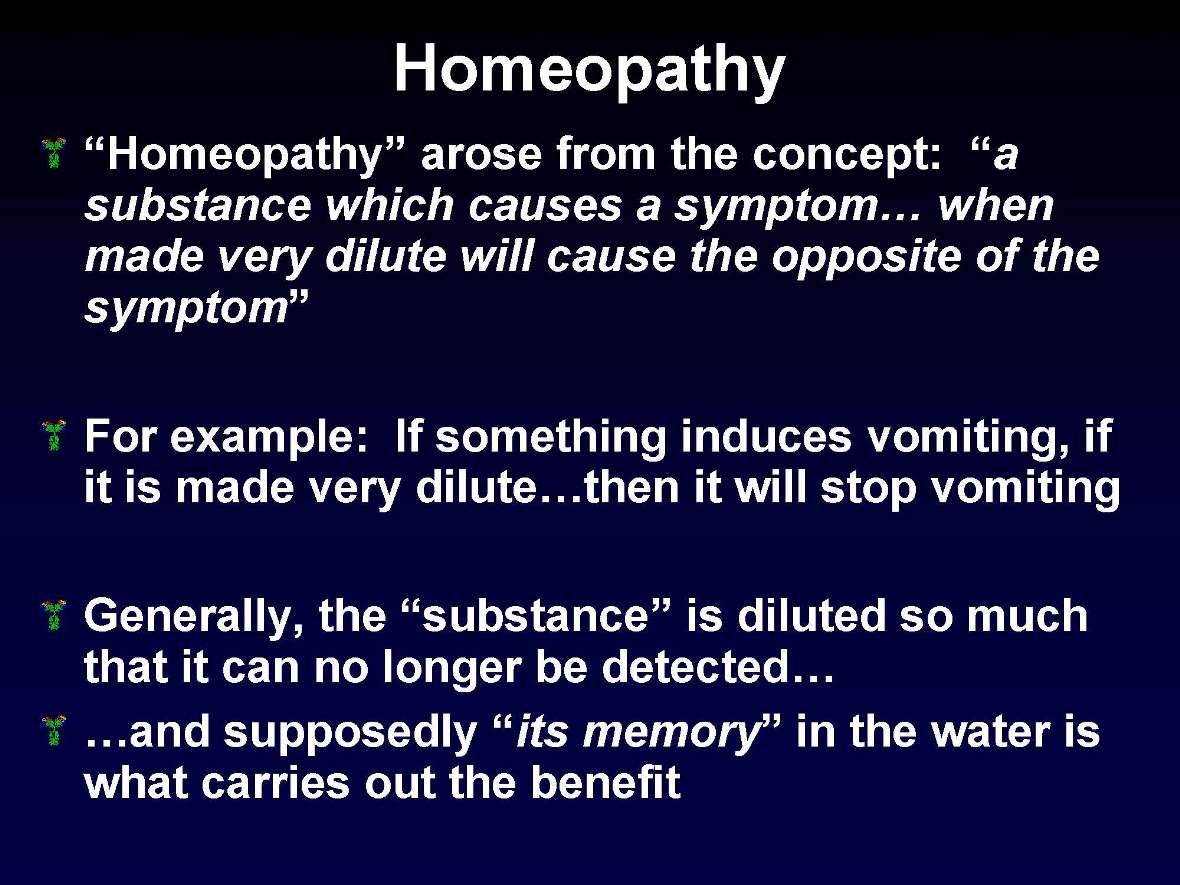 Homeopathy

“Homeopathy” arose from the concept: “a substance which causes a symptom… when made very dilute will cause the opposite of the symptom”

For example: If something induces vomiting, if it is made very dilute…then it will stop vomiting

Generally, the “substance” is diluted so much that it can no longer be detected…

…and supposedly “its memory” in the water is what carries out the benefit